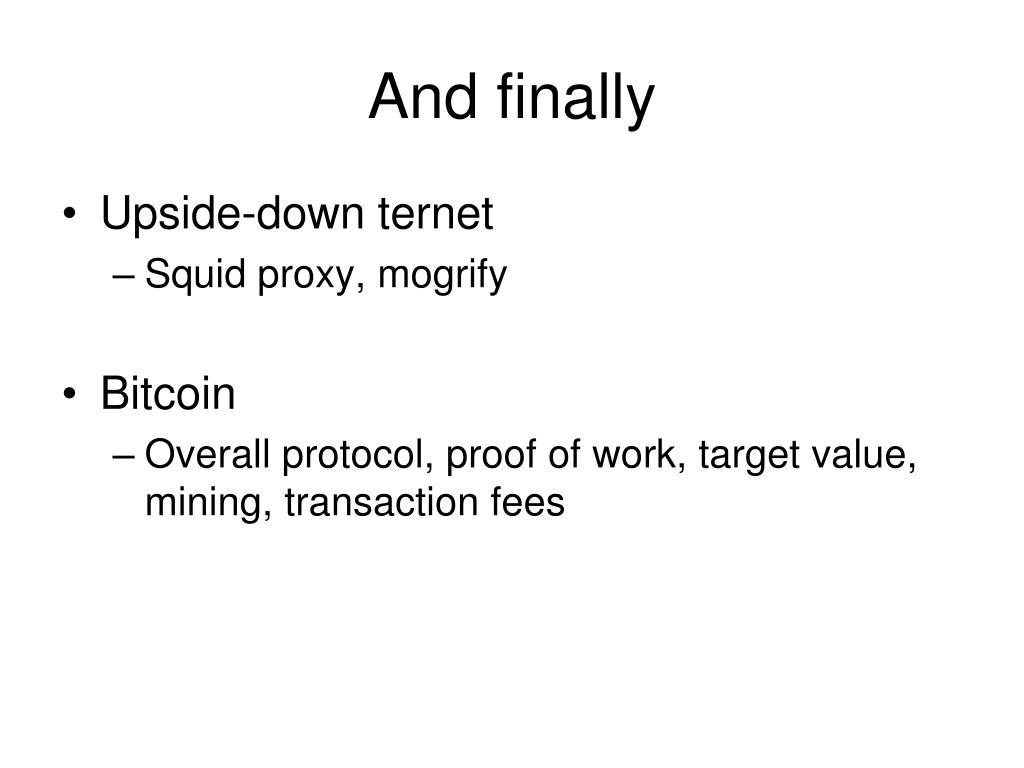 And finally

• Upside-down ternet
– Squid proxy, mogrify

• Bitcoin
– Overall protocol, proof of work, target value, mining, transaction fees